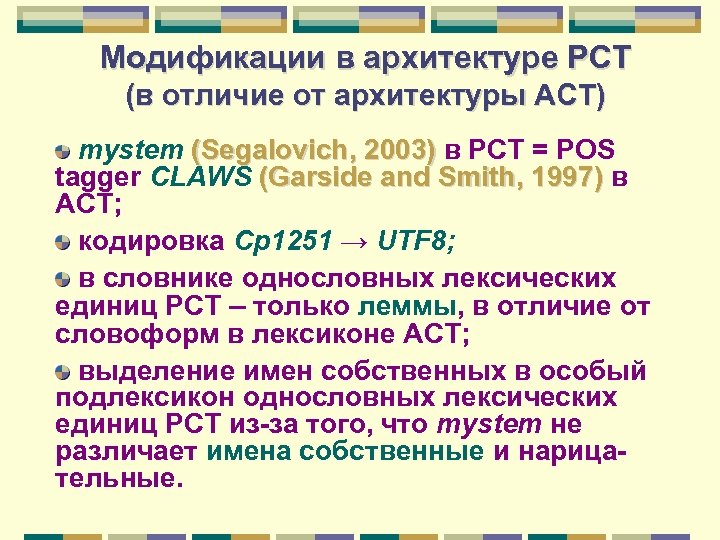 Модификации в архитектуре РСТ
(в отличие от архитектуры АСТ)

mystem (Segalovich, 2003) в РСТ = POS tagger CLAWS (Garside and Smith, 1997) в АСТ;

кодировка Cp1251 → UTF8;

в словнике однословных лексических единиц РСТ – только леммы, в отличие от словоформ в лексиконе АСТ;

выделение имен собственных в особый подлексикон однословных лексических единиц РСТ из-за того, что mystem не различает имена собственные и нарицательные.